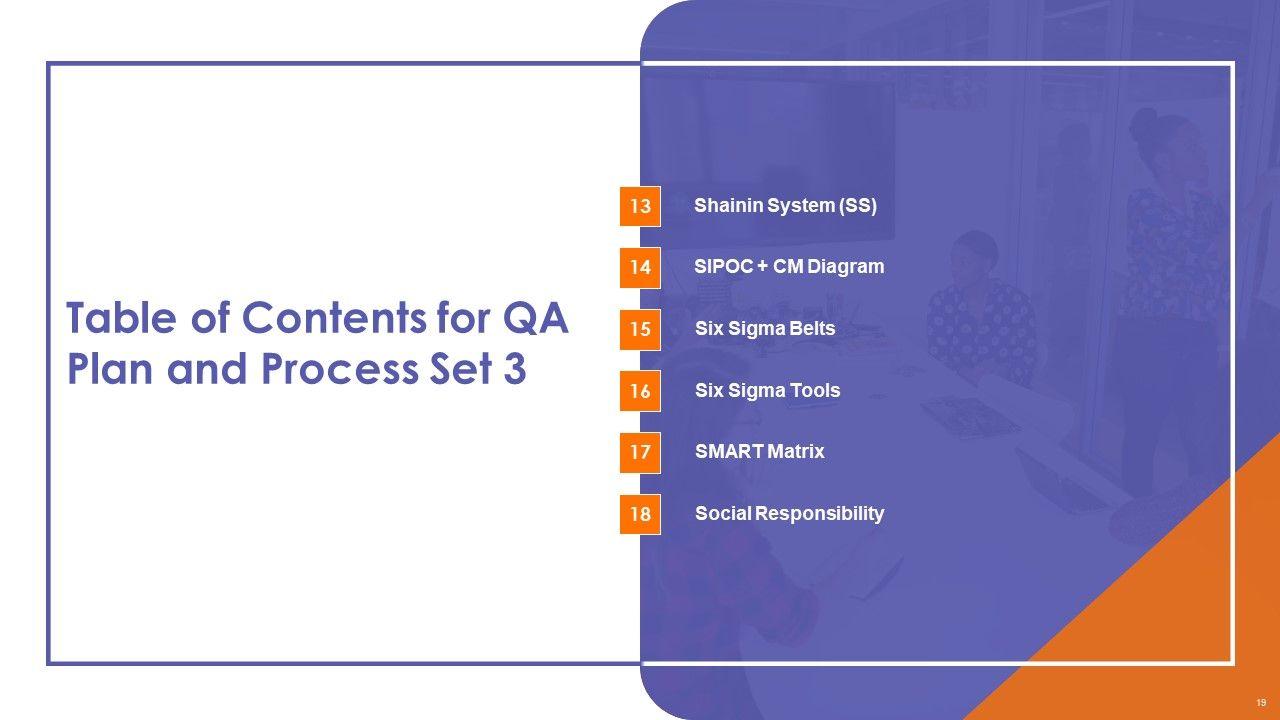 Table of Contents for QA Plan and Process Set 3

13 Shainin System (SS)

14 SIPOC + CM Diagram

15 Six Sigma Belts

16 Six Sigma Tools

17 SMART Matrix

18 Social Responsibility

19